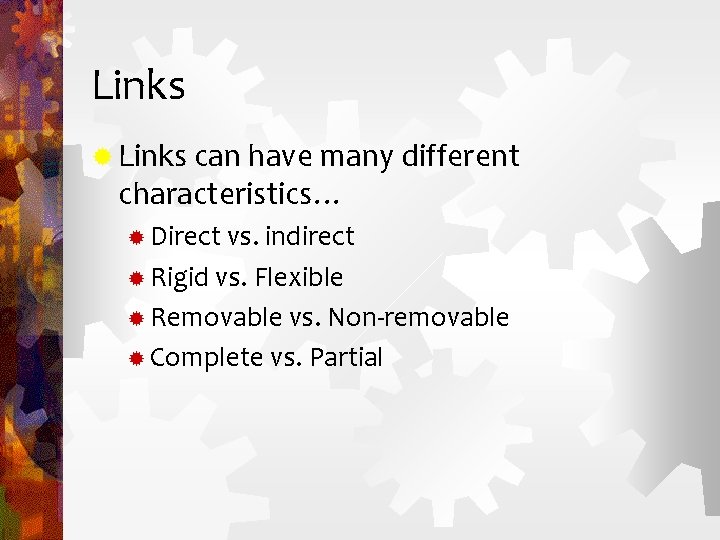 Links

Links can have many different characteristics…

Direct vs. indirect

Rigid vs. Flexible

Removable vs. Non-removable

Complete vs. Partial